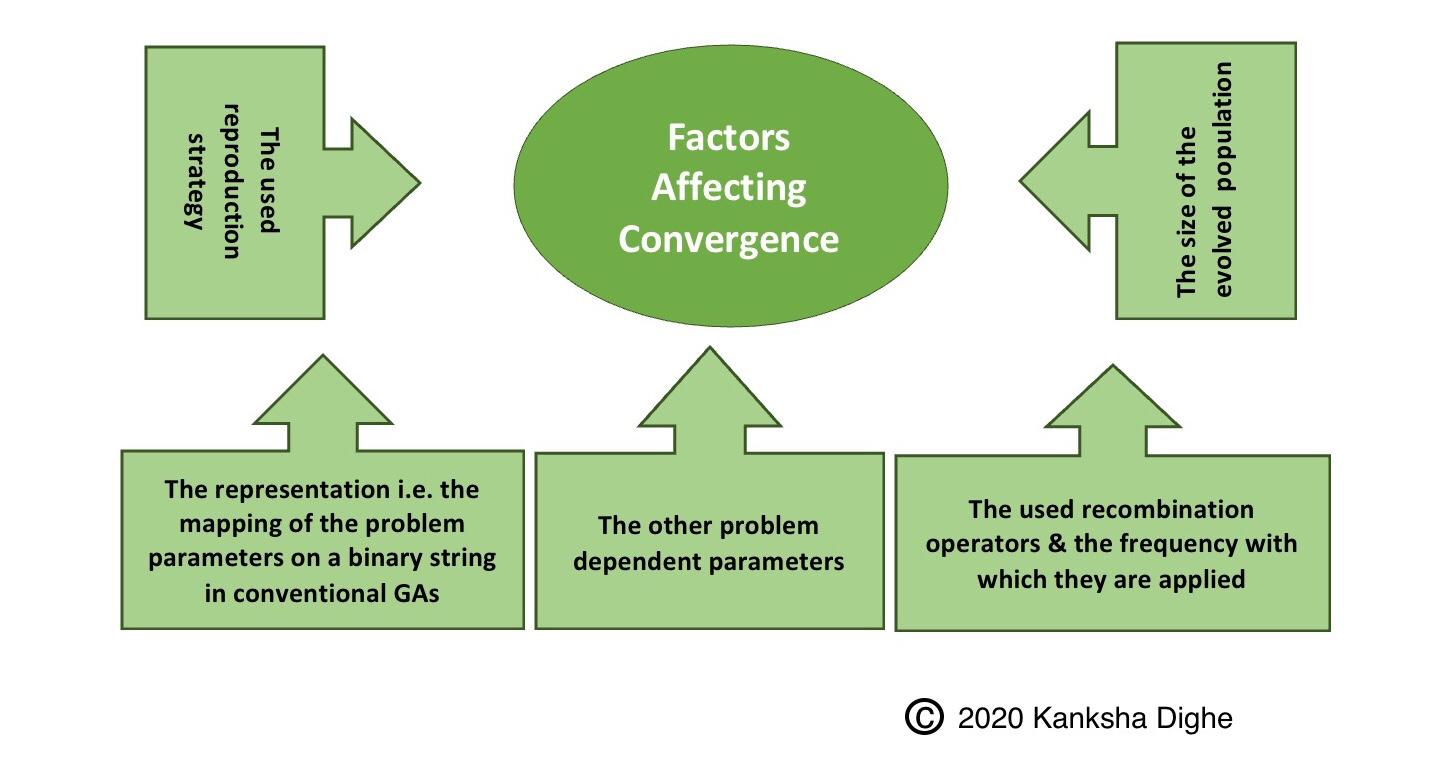 The used reproduction strategy

Factors Affecting Convergence

The size of the evolved population

The representation i.e. the mapping of the problem parameters on a binary string in conventional GAs

The other problem dependent parameters

The used recombination operators & the frequency with which they are applied

© 2020 Kanksha Dighe